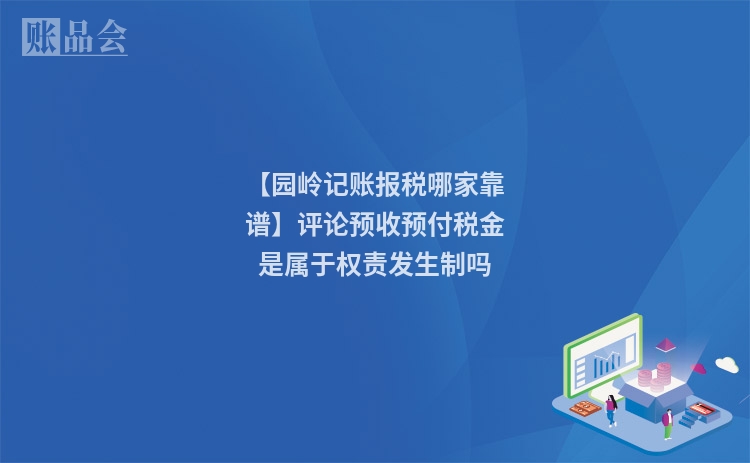 账品会

【园岭记账报税哪家靠谱】评论预收预付税金是属于权责发生制吗